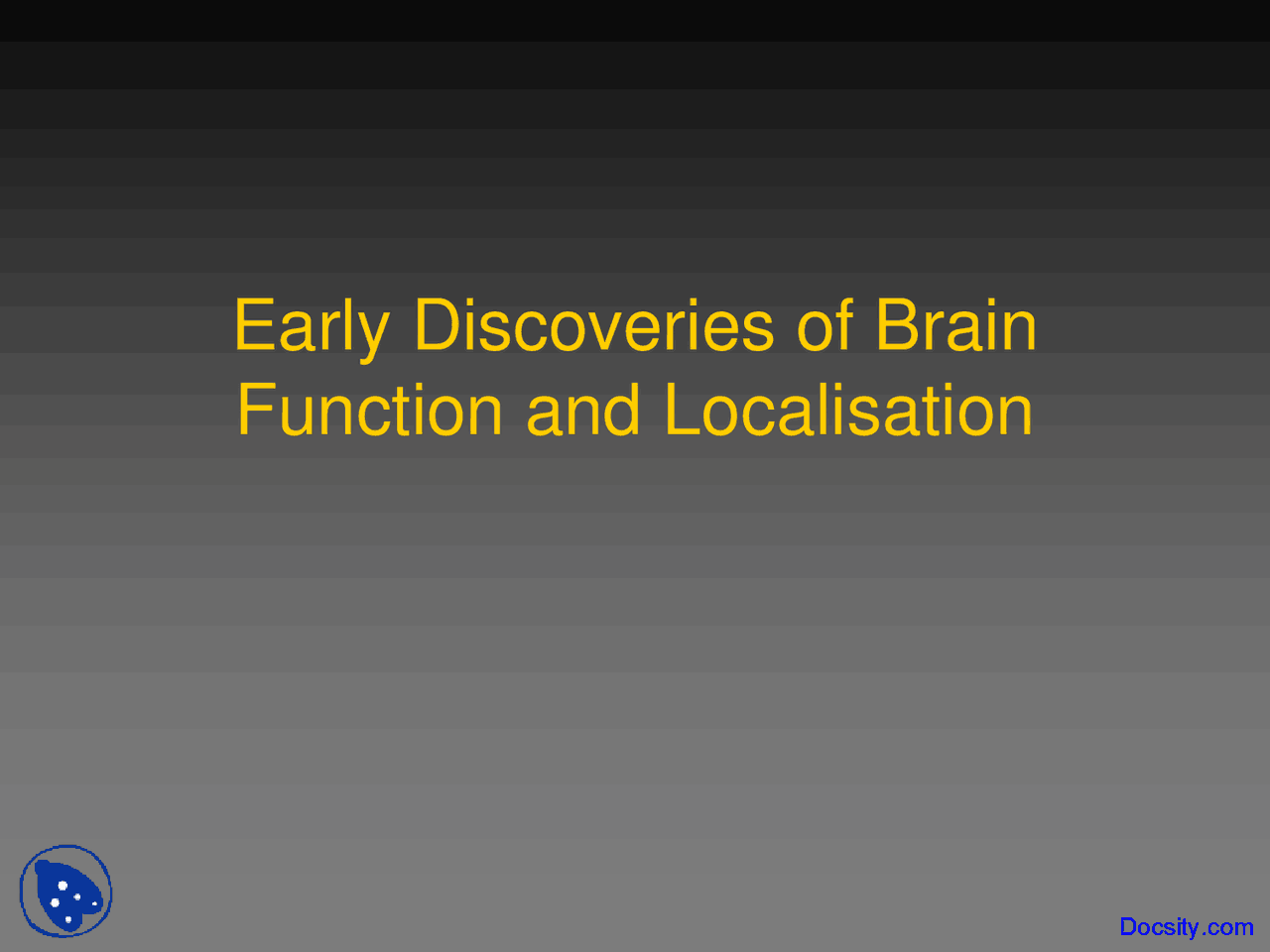 Early Discoveries of Brain Function and Localisation

Docsity.com